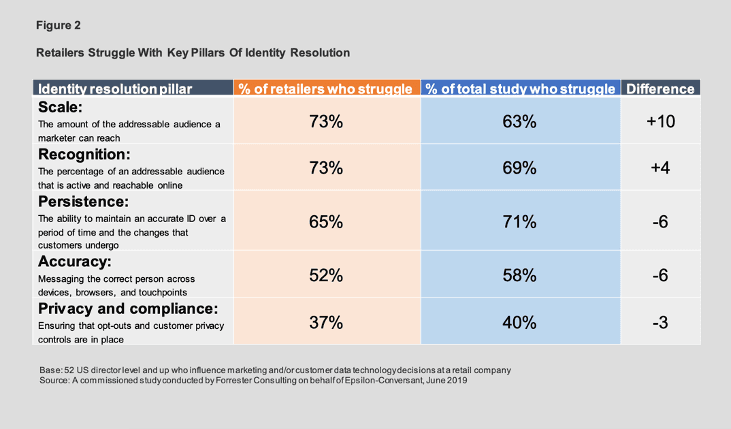 Figure 2

Retailers Struggle With Key Pillars Of Identity Resolution

| Identity resolution pillar | % of retailers who struggle | % of total study who struggle | Difference |
|---|---|---|---|
| Scale: The amount of the addressable audience a marketer can reach | 73% | 63% | +10 |
| Recognition: The percentage of an addressable audience that is active and reachable online | 73% | 69% | +4 |
| Persistence: The ability to maintain an accurate ID over a period of time and the changes that customers undergo | 65% | 71% | -6 |
| Accuracy: Messaging the correct person across devices, browsers, and touchpoints | 52% | 58% | -6 |
| Privacy and compliance: Ensuring that opt-outs and customer privacy controls are in place | 37% | 40% | -3 |

Base: 52 US director level and up who influence marketing and/or customer data technology decisions at a retail company
Source: A commissioned study conducted by Forrester Consulting on behalf of Epsilon-Conversant, June 2019